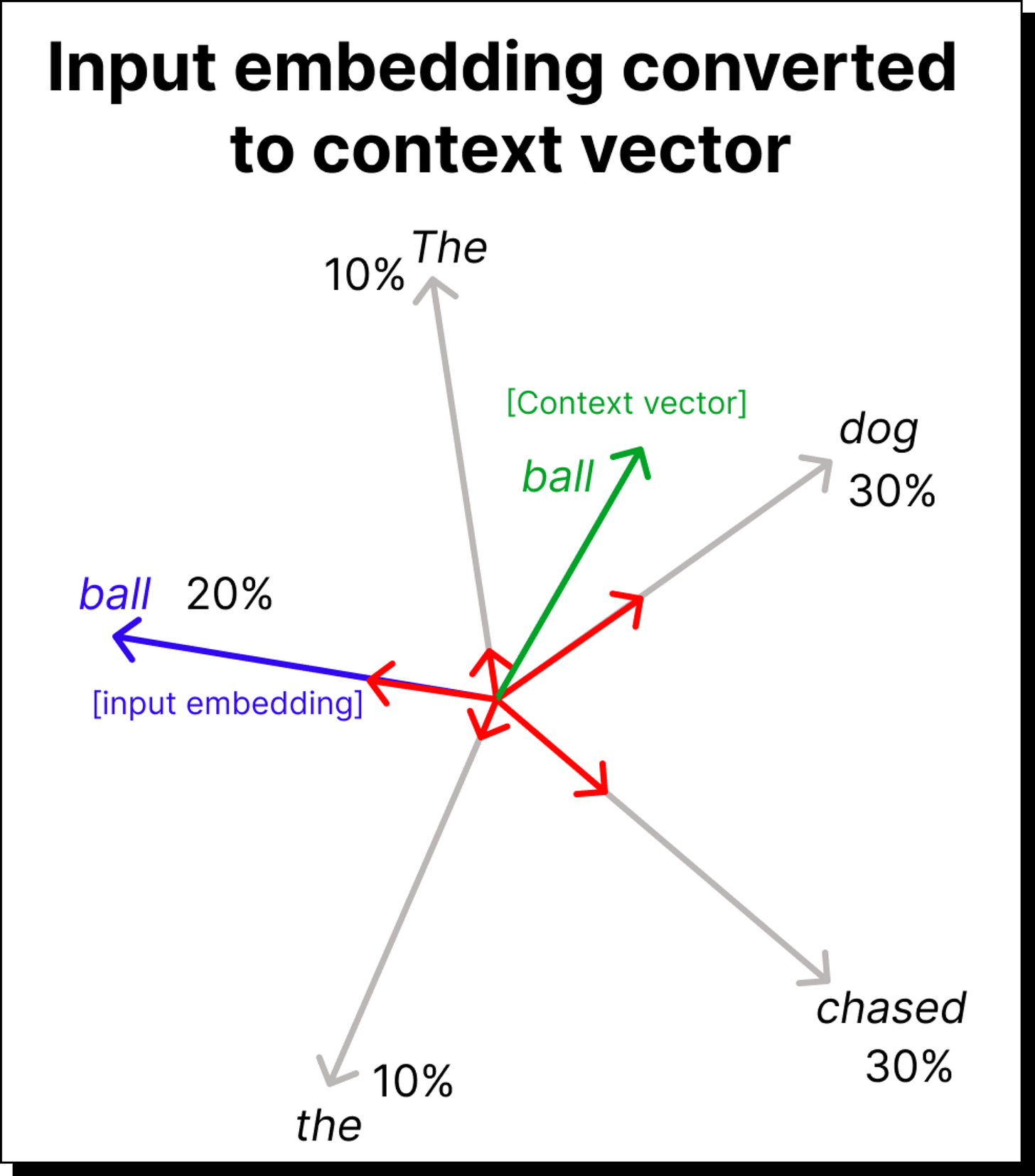 Input embedding converted to context vector

10% The

[Context vector]

ball

dog

30%

ball 20%

[input embedding]

chased

30%

10%

the